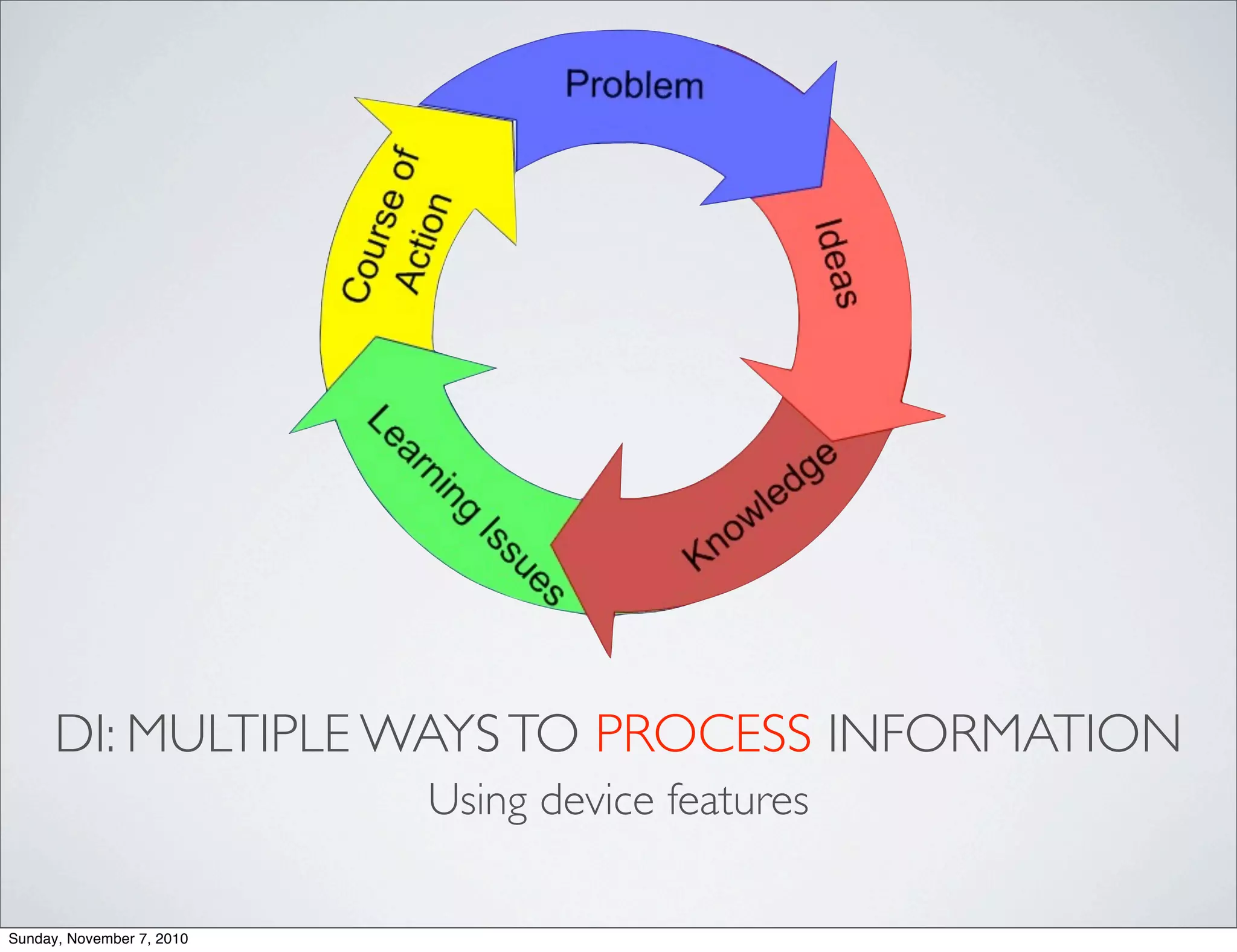 Problem

Ideas

Knowledge

Learning Issues

Course of Action

DI: MULTIPLE WAYS TO PROCESS INFORMATION

Using device features

Sunday, November 7, 2010